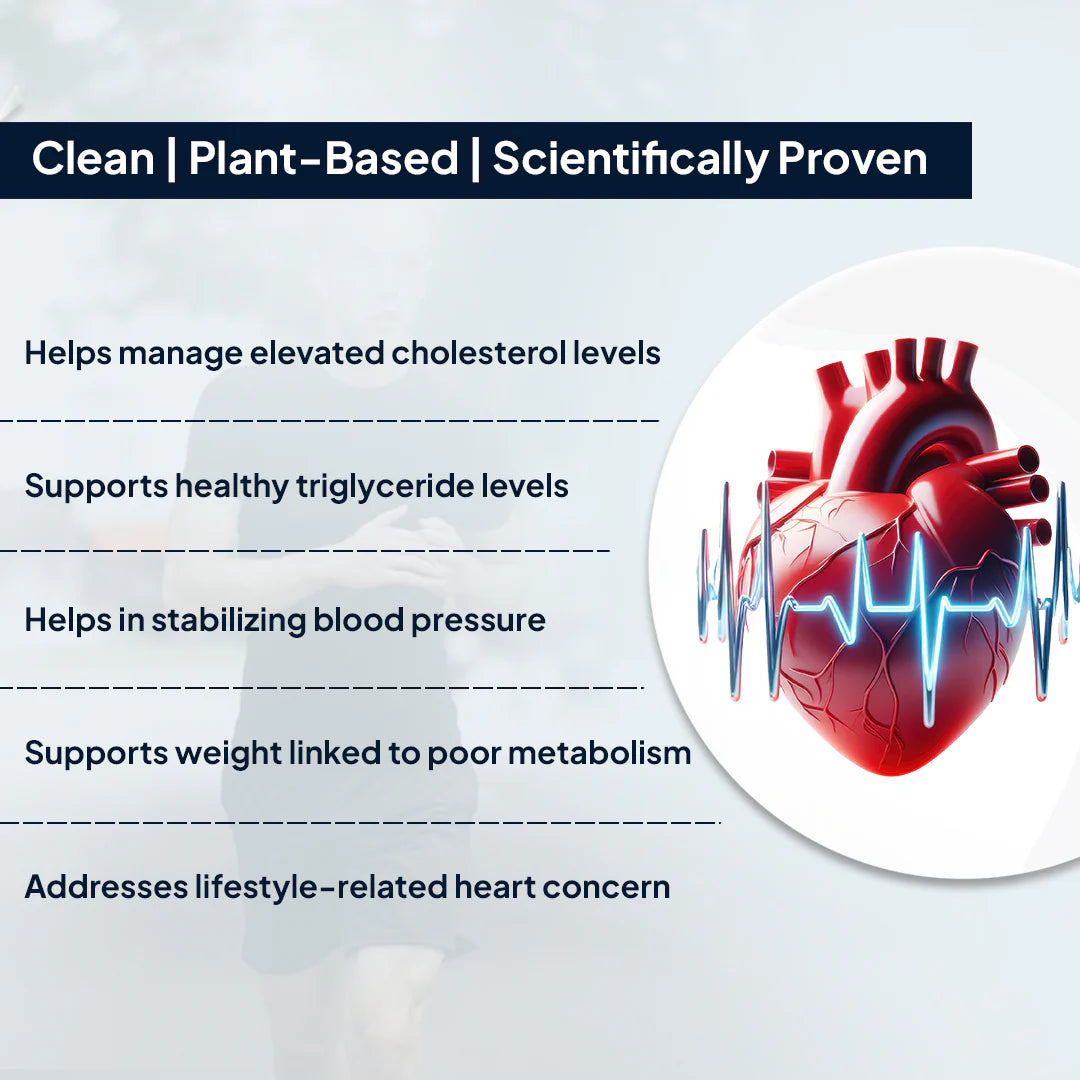 Clean | Plant-Based | Scientifically Proven

Helps manage elevated cholesterol levels

Supports healthy triglyceride levels

Helps in stabilizing blood pressure

Supports weight linked to poor metabolism

Addresses lifestyle-related heart concern